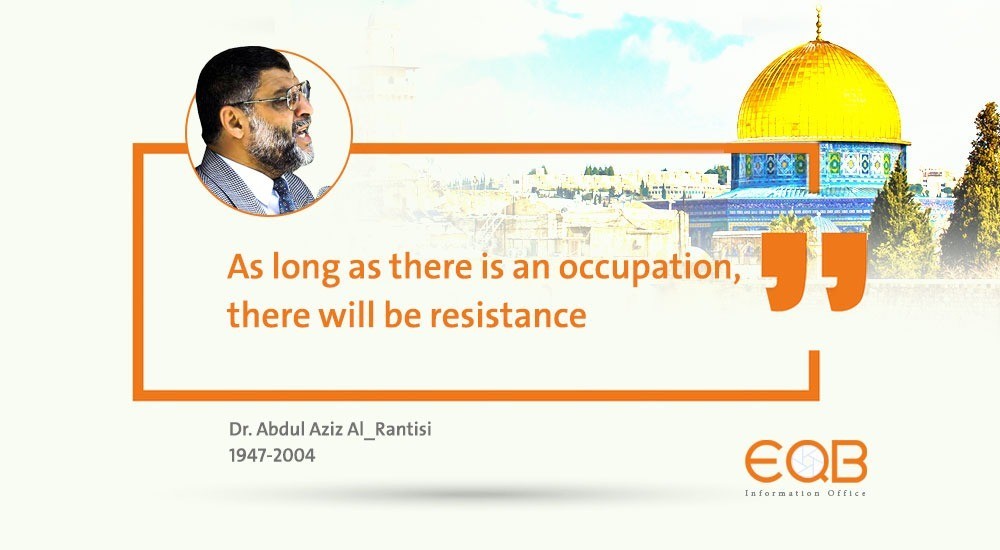 As long as there is an occupation, there will be resistance

Dr. Abdul Aziz Al_Rantisi
1947-2004

EQB
Information Office